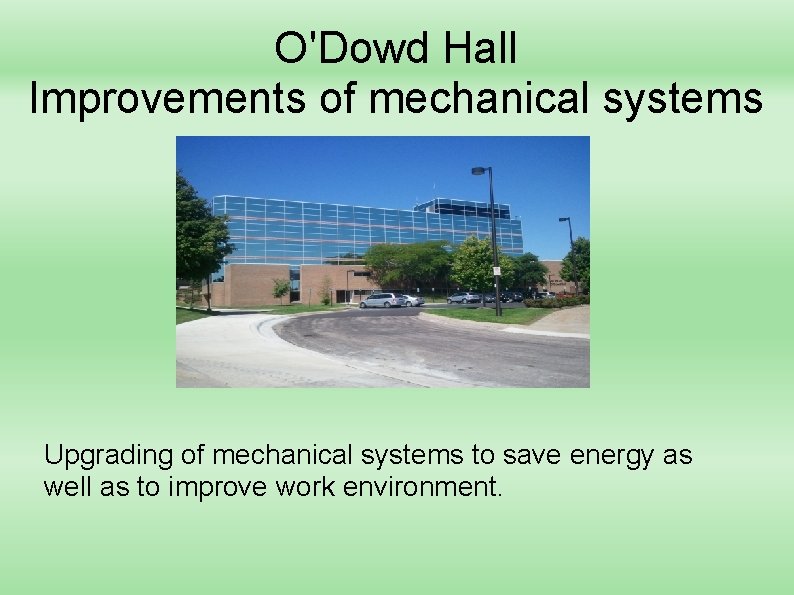 O'Dowd Hall
Improvements of mechanical systems

Upgrading of mechanical systems to save energy as well as to improve work environment.